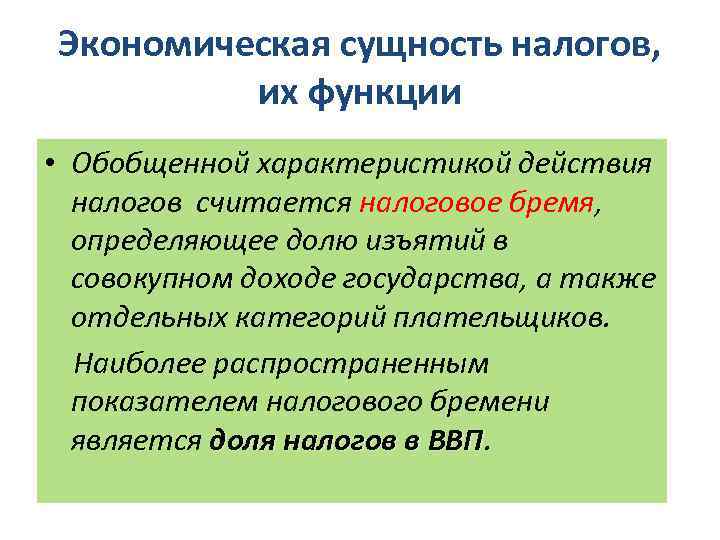 Экономическая сущность налогов, их функции

• Обобщенной характеристикой действия налогов считается налоговое бремя, определяющее долю изъятий в совокупном доходе государства, а также отдельных категорий плательщиков.

Наиболее распространенным показателем налогового бремени является доля налогов в ВВП.